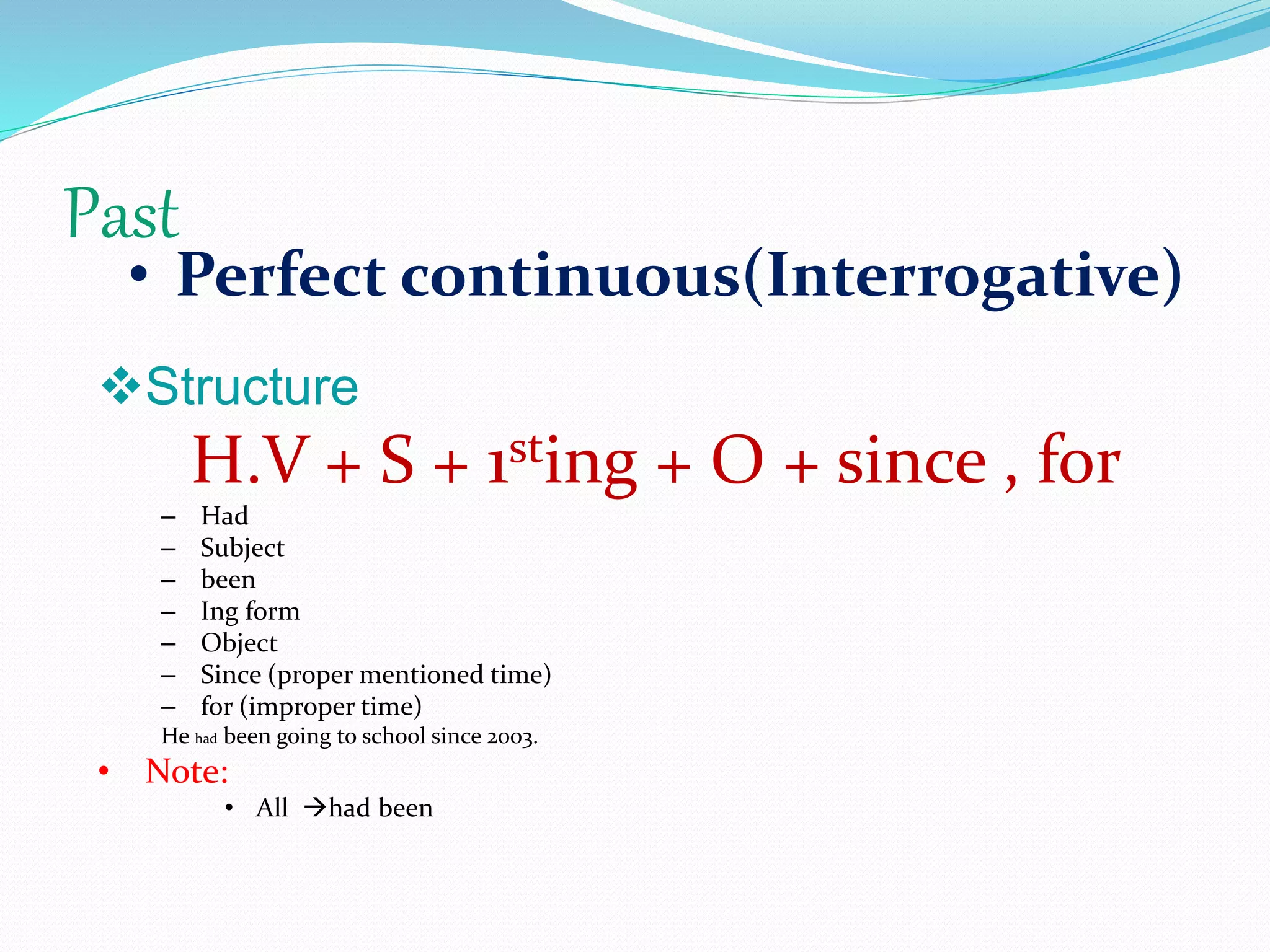 Past

• Perfect continuous(Interrogative)

❖Structure

H.V + S + 1$^{st}$ing + O + since , for

– Had
– Subject
– been
– Ing form
– Object
– Since (proper mentioned time)
– for (improper time)

He had been going to school since 2003.

• Note:

• All →had been